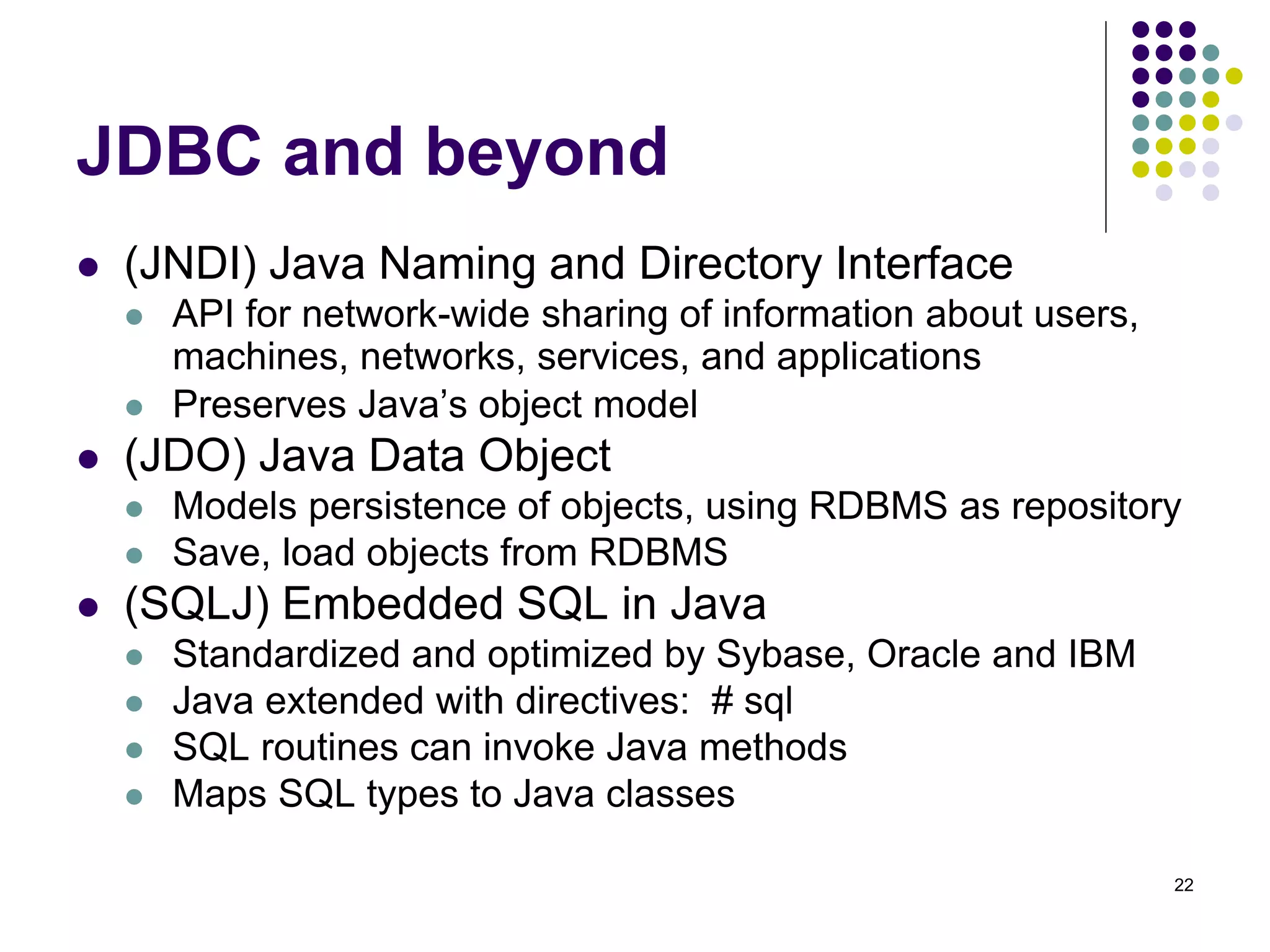 JDBC and beyond

- (JNDI) Java Naming and Directory Interface
  - API for network-wide sharing of information about users, machines, networks, services, and applications
  - Preserves Java’s object model
- (JDO) Java Data Object
  - Models persistence of objects, using RDBMS as repository
  - Save, load objects from RDBMS
- (SQLJ) Embedded SQL in Java
  - Standardized and optimized by Sybase, Oracle and IBM
  - Java extended with directives: # sql
  - SQL routines can invoke Java methods
  - Maps SQL types to Java classes

22